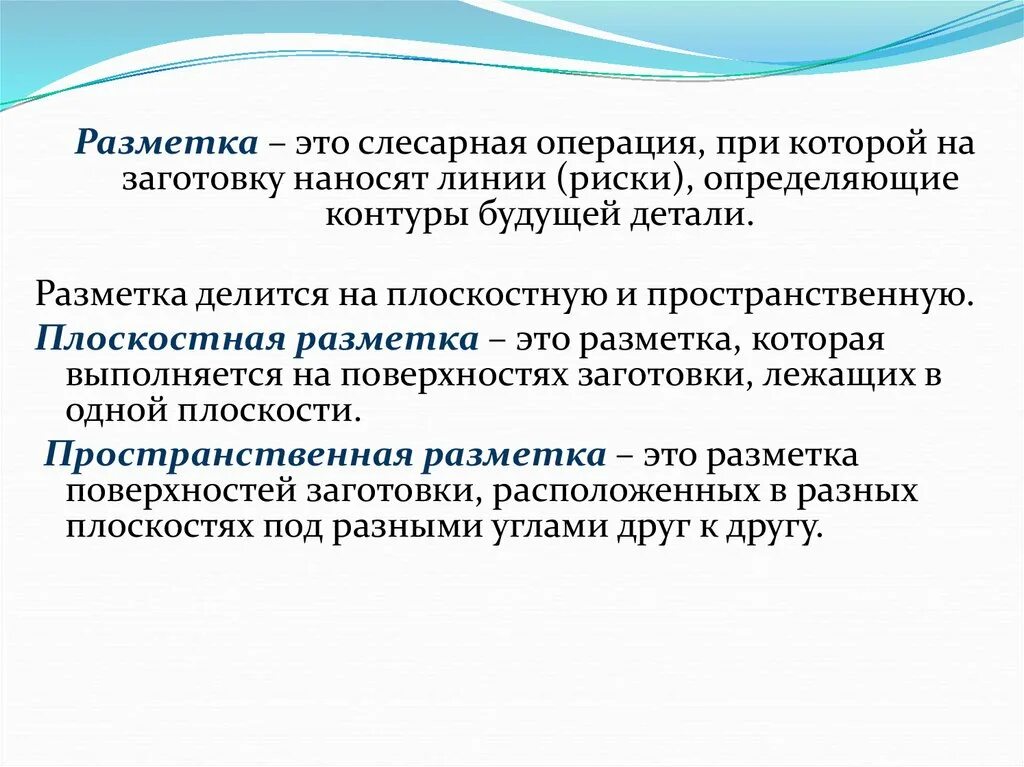 Разметка – это слесарная операция, при которой на заготовку наносят линии (риски), определяющие контуры будущей детали.

Разметка делится на плоскостную и пространственную.

Плоскостная разметка – это разметка, которая выполняется на поверхностях заготовки, лежащих в одной плоскости.

Пространственная разметка – это разметка поверхностей заготовки, расположенных в разных плоскостях под разными углами друг к другу.